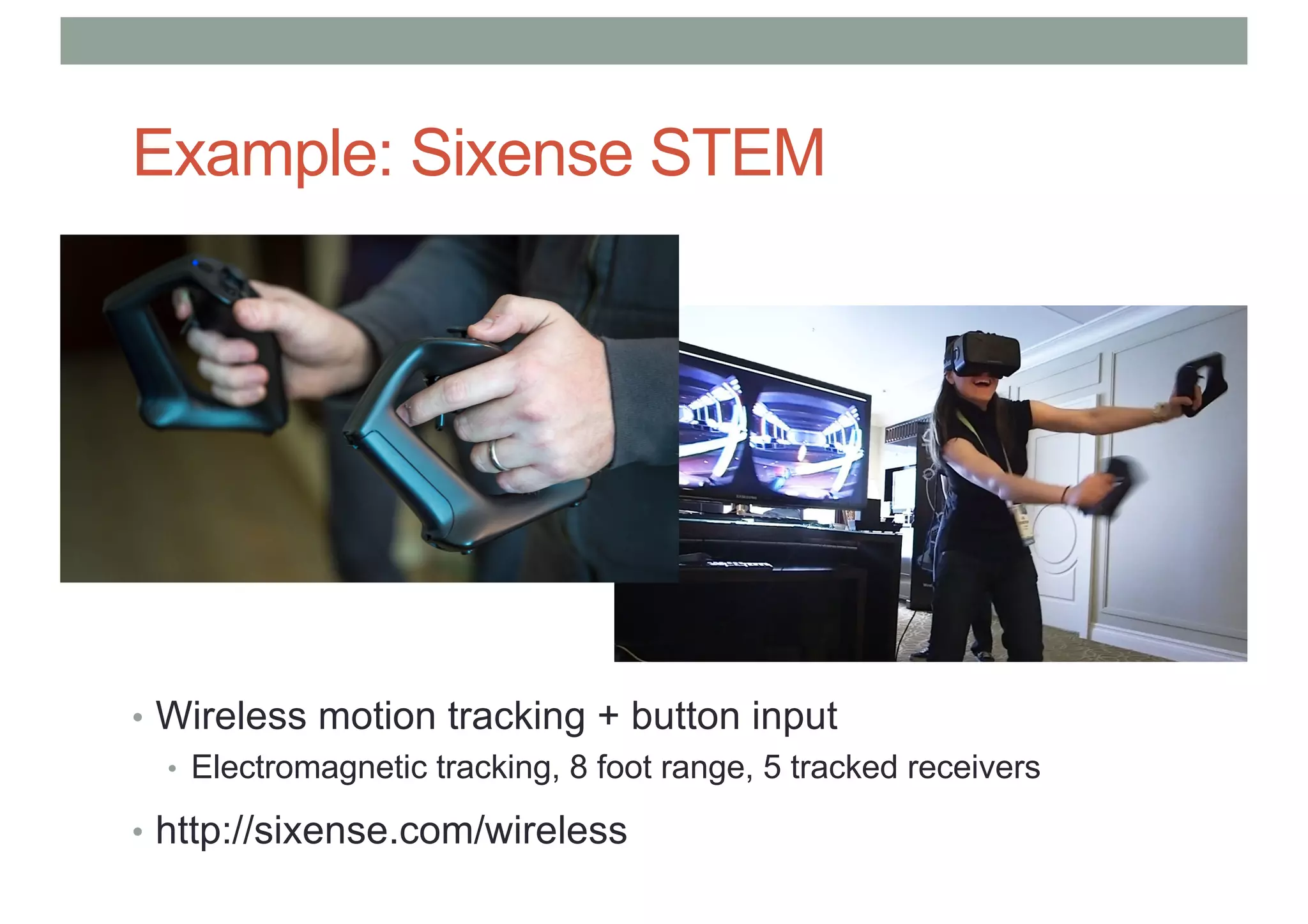 Example: Sixense STEM

• Wireless motion tracking + button input
  • Electromagnetic tracking, 8 foot range, 5 tracked receivers
• http://sixense.com/wireless